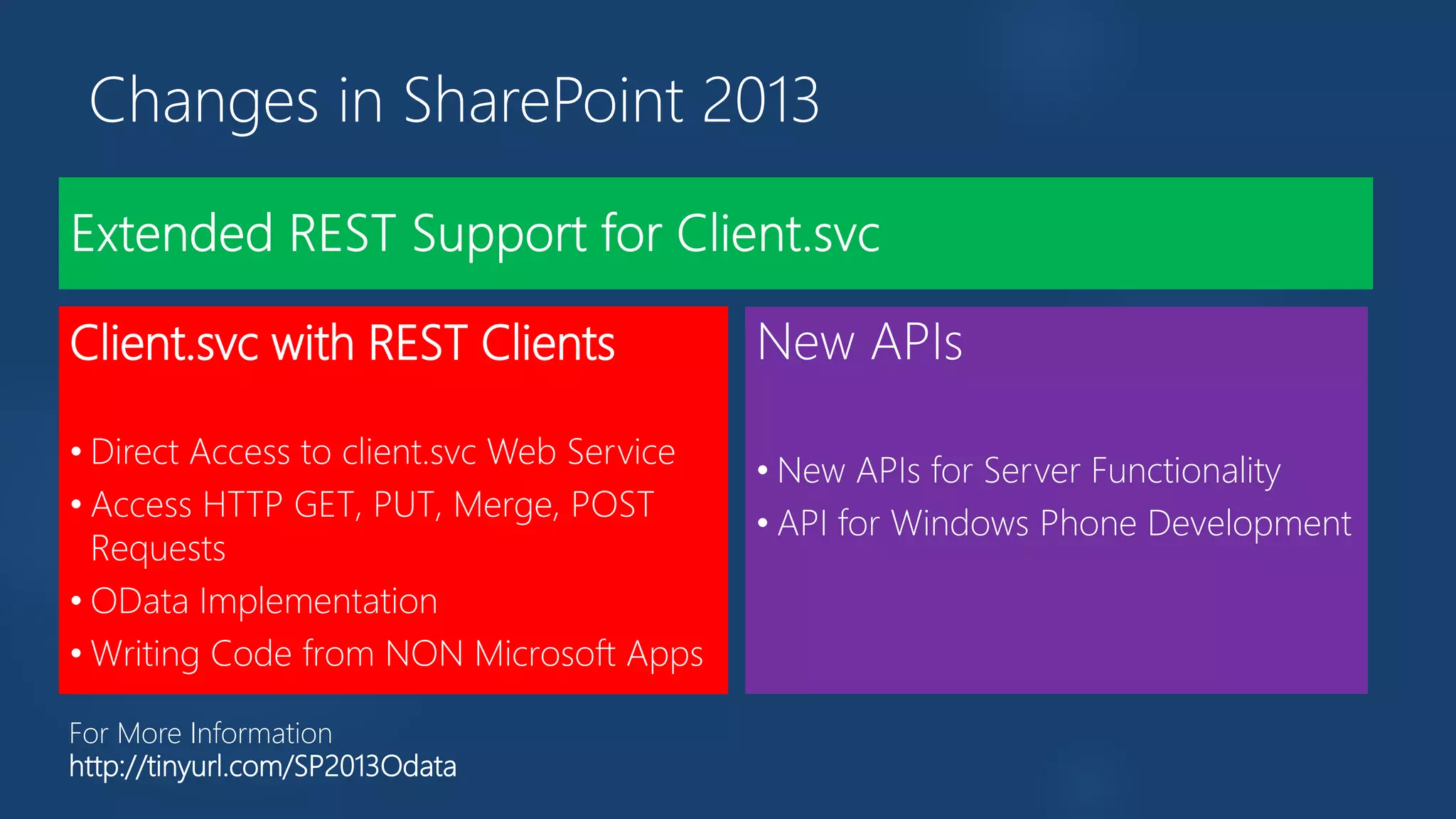 Changes in SharePoint 2013

Extended REST Support for Client.svc

Client.svc with REST Clients

• Direct Access to client.svc Web Service
• Access HTTP GET, PUT, Merge, POST Requests
• OData Implementation
• Writing Code from NON Microsoft Apps

New APIs

• New APIs for Server Functionality
• API for Windows Phone Development

For More Information
http://tinyurl.com/SP2013Odata